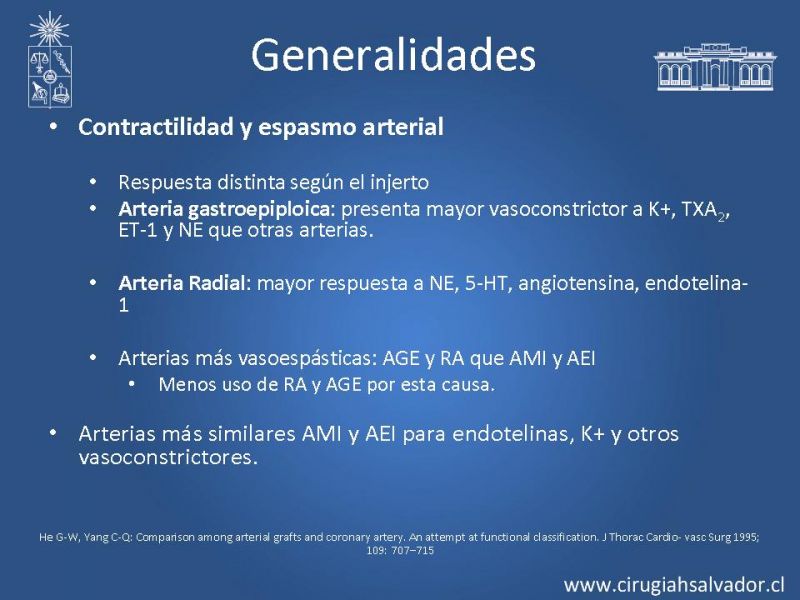 Generalidades

• Contractilidad y espasmo arterial

• Respuesta distinta según el injerto
• Arteria gastroepiploica: presenta mayor vasoconstrictor a K+, $TXA_2$, ET-1 y NE que otras arterias.

• Arteria Radial: mayor respuesta a NE, 5-HT, angiotensina, endotelina-1

• Arterias más vasoespásticas: AGE y RA que AMI y AEI
• Menos uso de RA y AGE por esta causa.

• Arterias más similares AMI y AEI para endotelinas, K+ y otros vasoconstrictores.

He G-W, Yang C-Q: Comparison among arterial grafts and coronary artery. An attempt at functional classification. J Thorac Cardio- vasc Surg 1995; 109: 707–715

www.cirugiahsalvador.cl